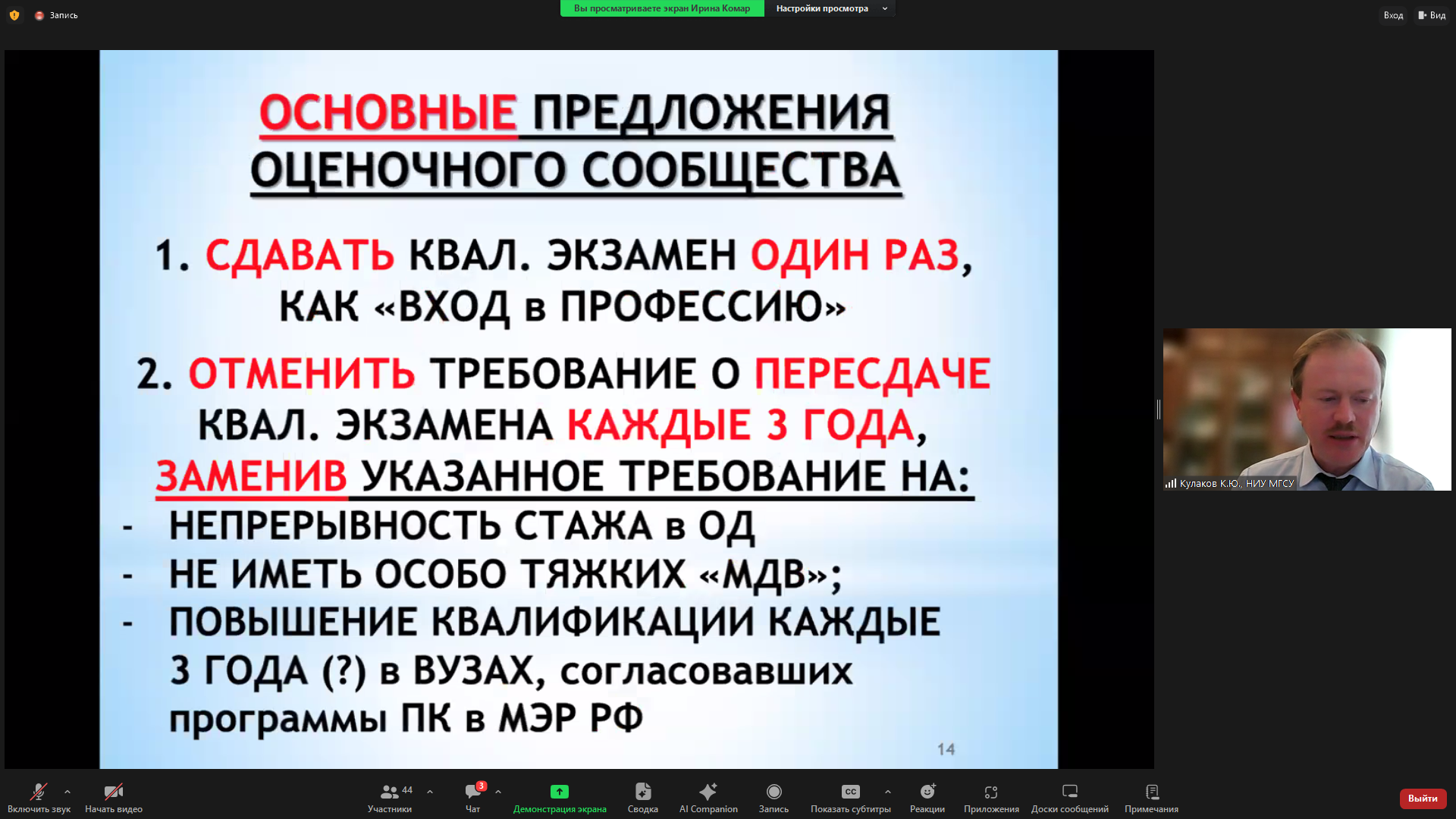 Запись

Вы просматриваете экран Ирина Комар

Настройки просмотра

Вход

Вид

ОСНОВНЫЕ ПРЕДЛОЖЕНИЯ ОЦЕНОЧНОГО СООБЩЕСТВА

1. СДАВАТЬ КВАЛ. ЭКЗАМЕН ОДИН РАЗ, КАК «ВХОД в ПРОФЕССИЮ»

2. ОТМЕНИТЬ ТРЕБОВАНИЕ О ПЕРЕСДАЧЕ КВАЛ. ЭКЗАМЕНА КАЖДЫЕ 3 ГОДА, ЗАМЕНИВ УКАЗАННОЕ ТРЕБОВАНИЕ НА:

- НЕПРЕРЫВНОСТЬ СТАЖА в ОД
- НЕ ИМЕТЬ ОСОБО ТЯЖКИХ «МДВ»;
- ПОВЫШЕНИЕ КВАЛИФИКАЦИИ КАЖДЫЕ 3 ГОДА (?) в ВУЗАХ, согласовавших программы ПК в МЭР РФ

14

Кулаков К.Ю., НИУ МГСУ

Включить звук

Начать видео

44

Участники

3

Чат

Демонстрация экрана

Сводка

AI Companion

Запись

CC

Показать субтитры

Реакции

Приложения

Доски сообщений

Примечания

Выйти